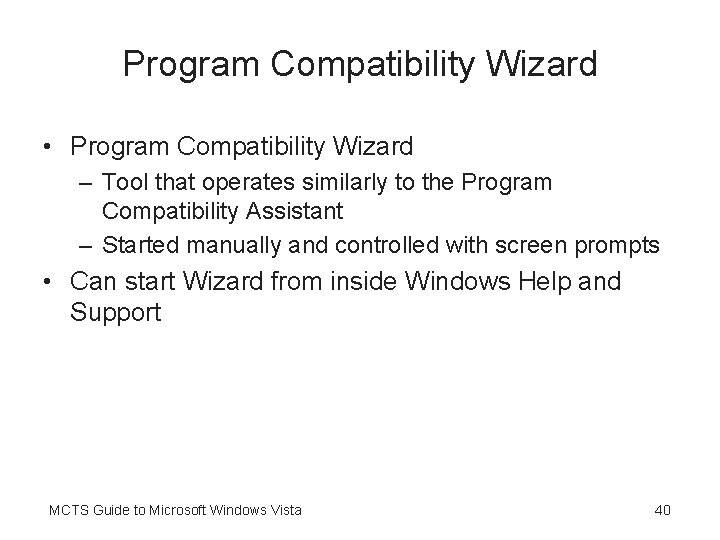 Program Compatibility Wizard

• Program Compatibility Wizard
 – Tool that operates similarly to the Program Compatibility Assistant
 – Started manually and controlled with screen prompts
• Can start Wizard from inside Windows Help and Support

MCTS Guide to Microsoft Windows Vista

40